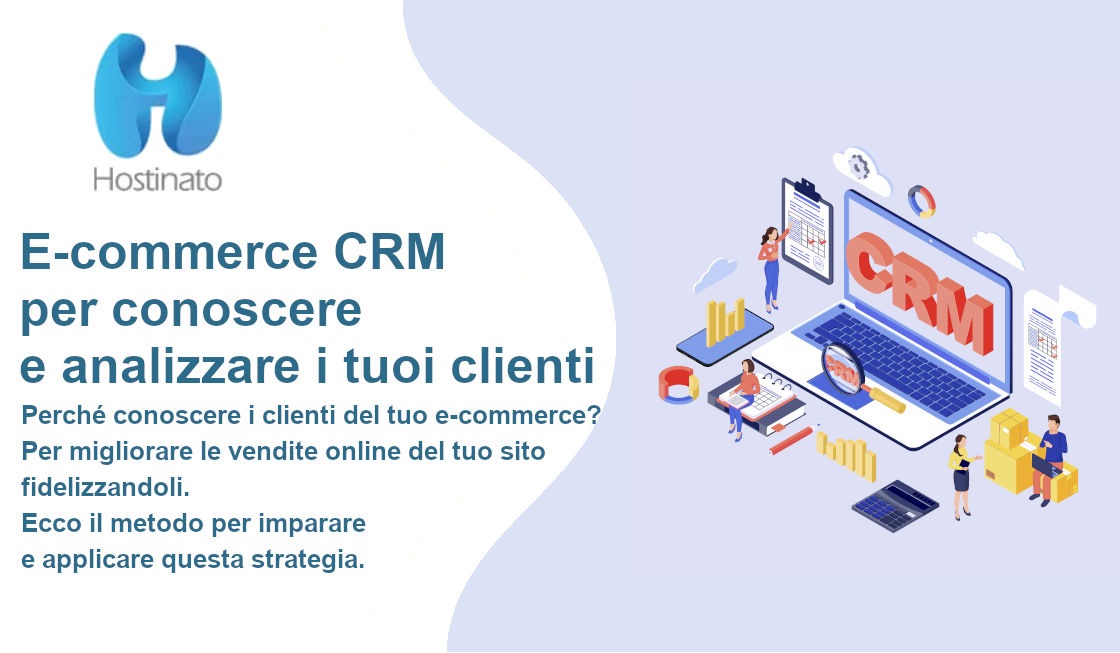 Hostinato

E-commerce CRM
per conoscere
e analizzare i tuoi clienti

Perché conoscere i clienti del tuo e-commerce?
Per migliorare le vendite online del tuo sito fidelizzandoli.
Ecco il metodo per imparare
e applicare questa strategia.

CRM